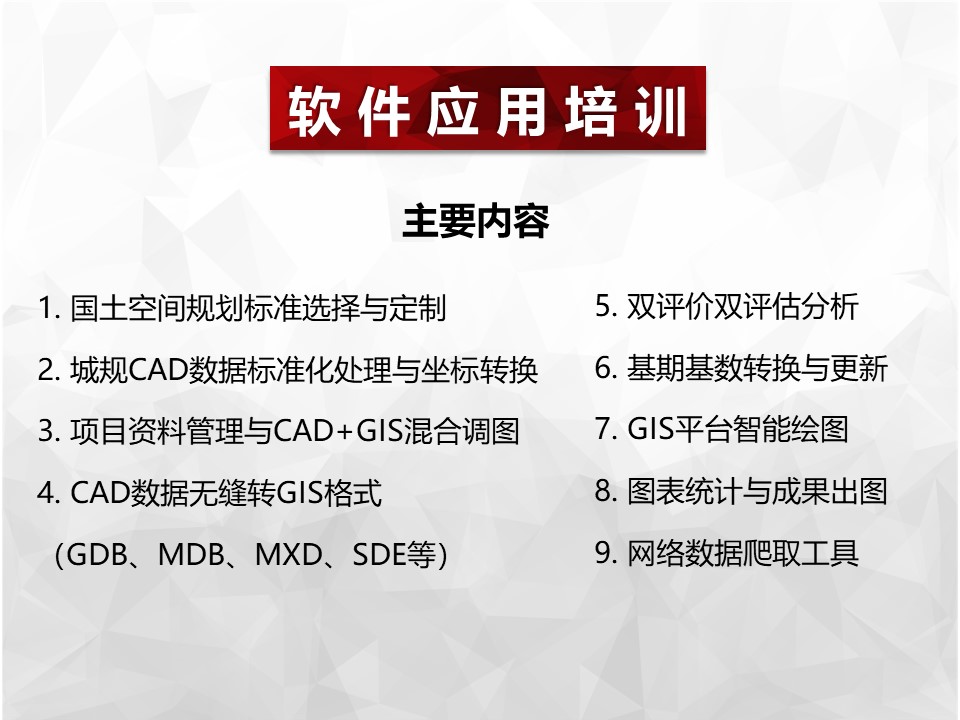 软件应用培训

主要内容

1. 国土空间规划标准选择与定制

2. 城规CAD数据标准化处理与坐标转换

3. 项目资料管理与CAD+GIS混合调图

4. CAD数据无缝转GIS格式
（GDB、MDB、MXD、SDE等）

5. 双评价双评估分析

6. 基期基数转换与更新

7. GIS平台智能绘图

8. 图表统计与成果出图

9. 网络数据爬取工具